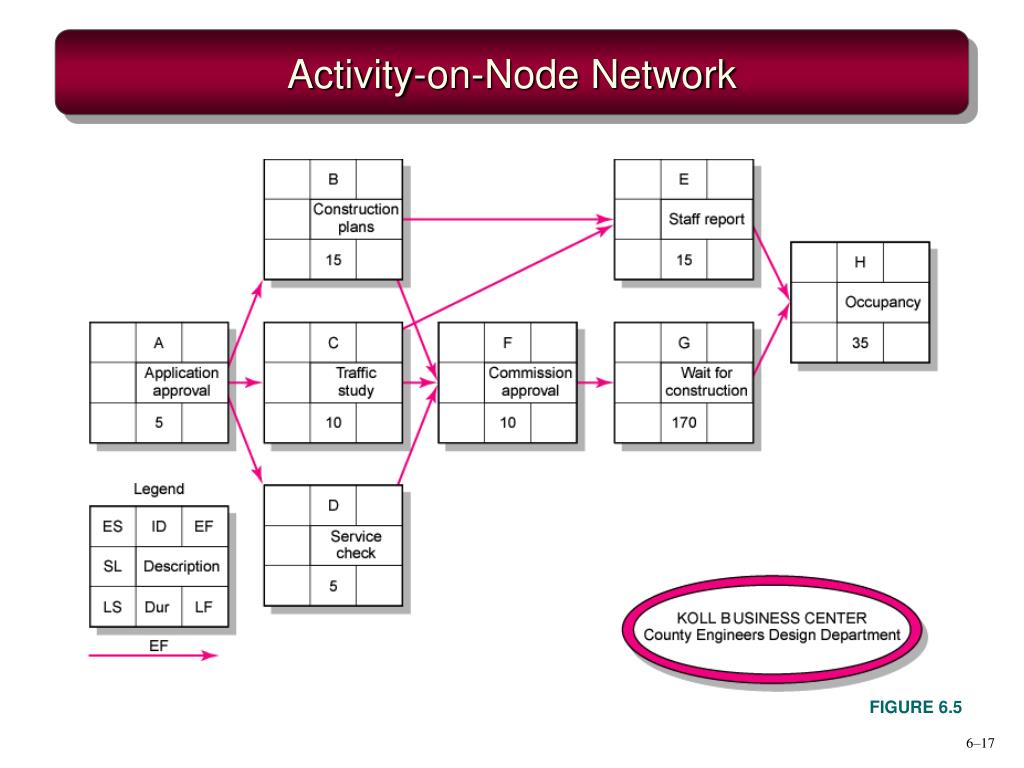 Activity-on-Node Network

B
Construction plans
15

E
Staff report
15

H
Occupancy
35

A
Application approval
5

C
Traffic study
10

F
Commission approval
10

G
Wait for construction
170

D
Service check
5

Legend

| ES | ID | EF |
|---|---|---|
| SL | Description | |
| LS | Dur | LF |

EF

KOLL BUSINESS CENTER
County Engineers Design Department

FIGURE 6.5

6–17